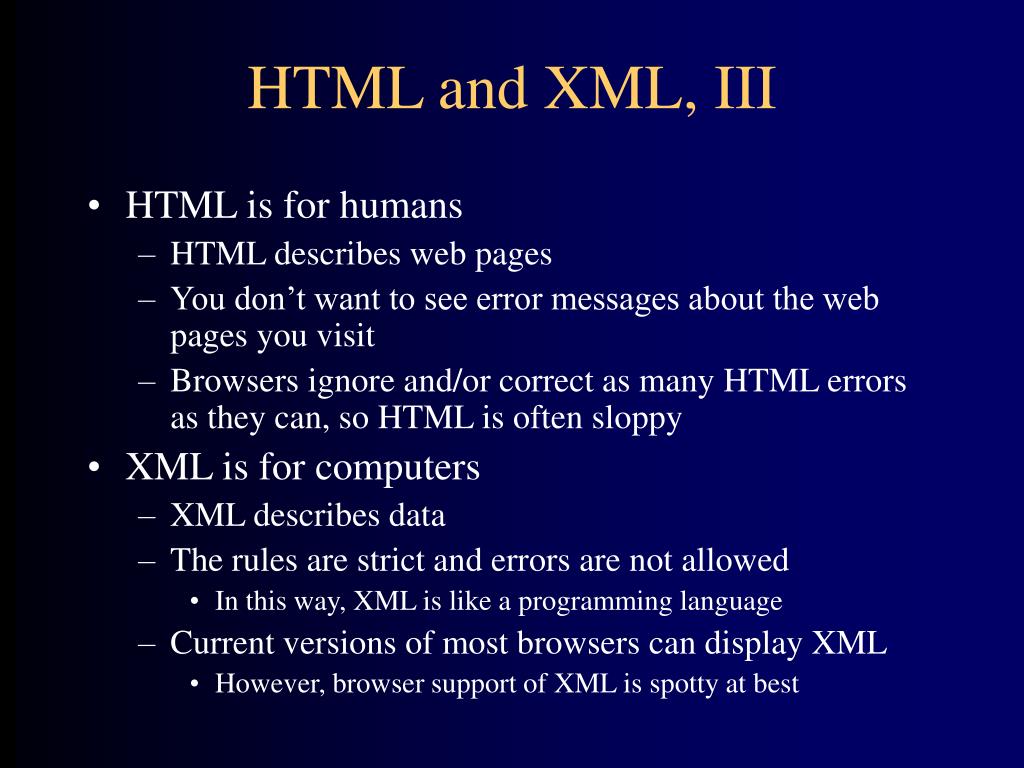 HTML and XML, III

• HTML is for humans
– HTML describes web pages
– You don’t want to see error messages about the web pages you visit
– Browsers ignore and/or correct as many HTML errors as they can, so HTML is often sloppy

• XML is for computers
– XML describes data
– The rules are strict and errors are not allowed
• In this way, XML is like a programming language
– Current versions of most browsers can display XML
• However, browser support of XML is spotty at best